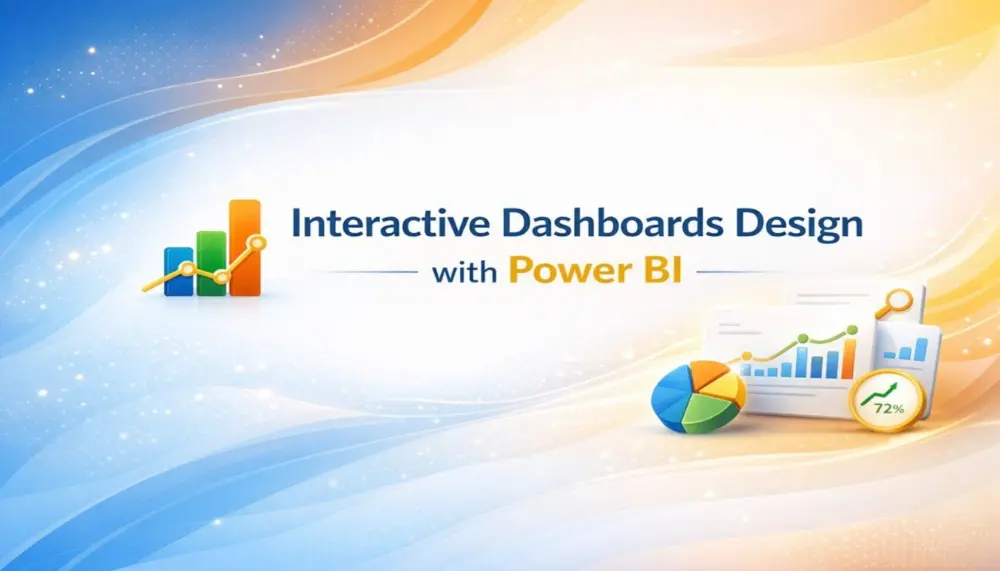 Interactive Dashboards Design
with Power BI

72%